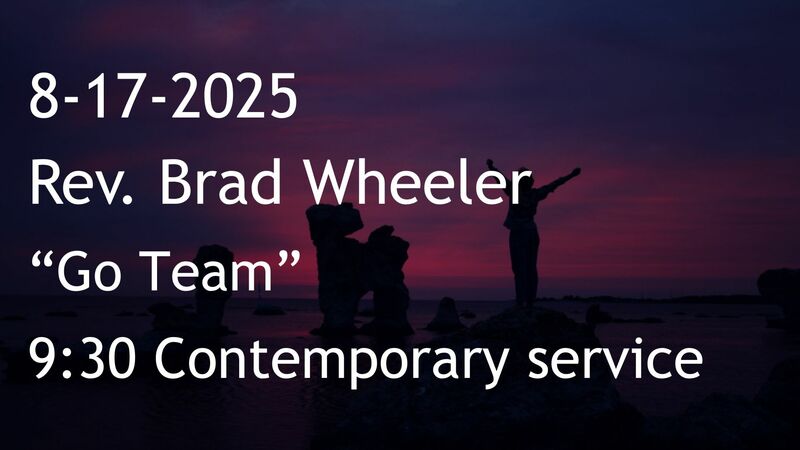 8-17-2025

Rev. Brad Wheeler

“Go Team”

9:30 Contemporary service